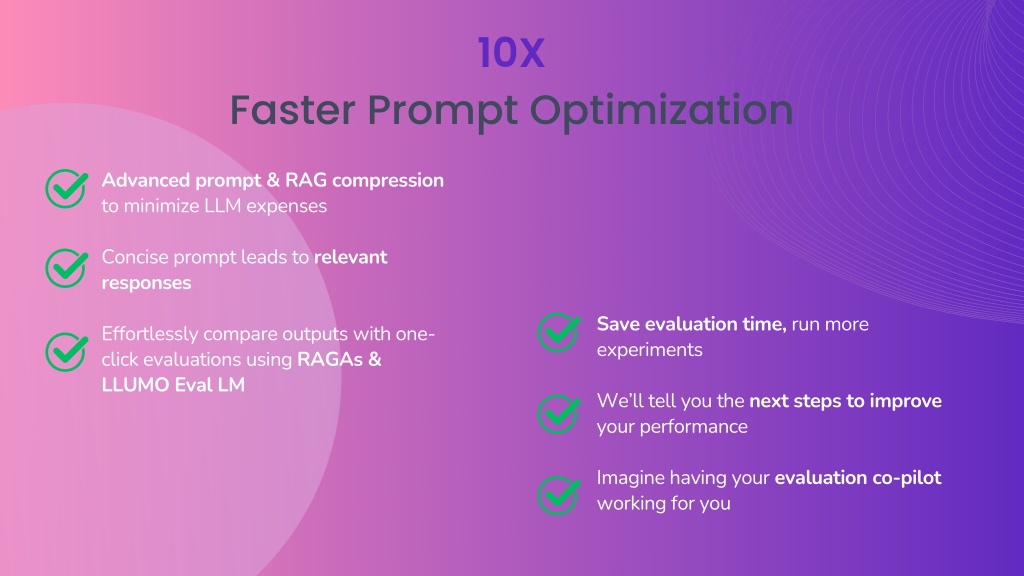 10X

Faster Prompt Optimization

Advanced prompt & RAG compression to minimize LLM expenses

Concise prompt leads to relevant responses

Effortlessly compare outputs with one-click evaluations using RAGAs & LLUMO Eval LM

Save evaluation time, run more experiments

We'll tell you the next steps to improve your performance

Imagine having your evaluation co-pilot working for you